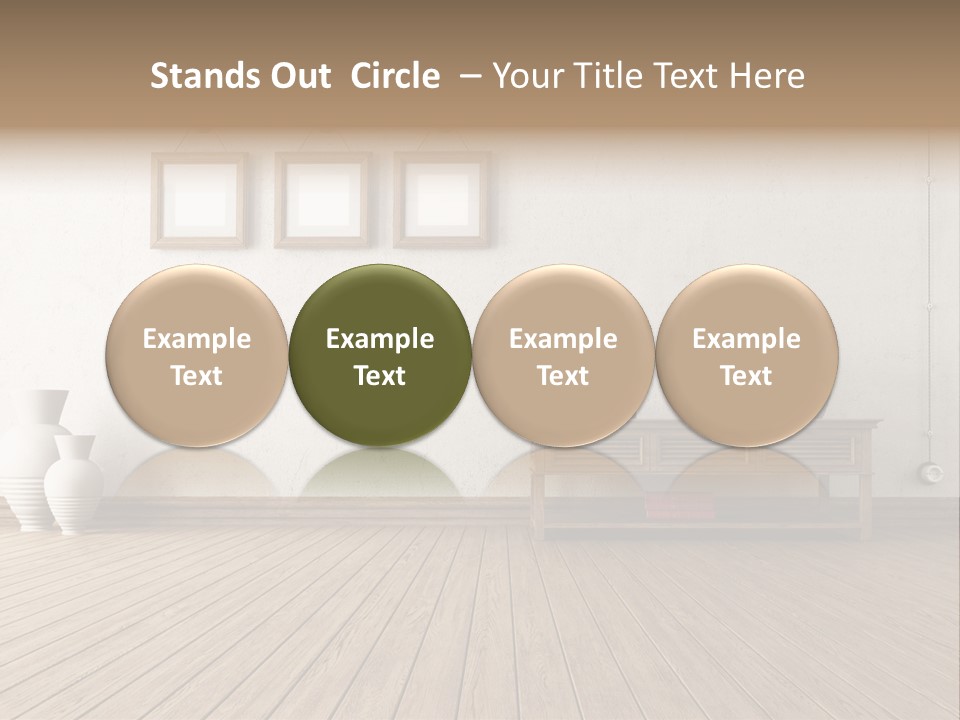 Stands Out Circle – Your Title Text Here

Example Text

Example Text

Example Text

Example Text